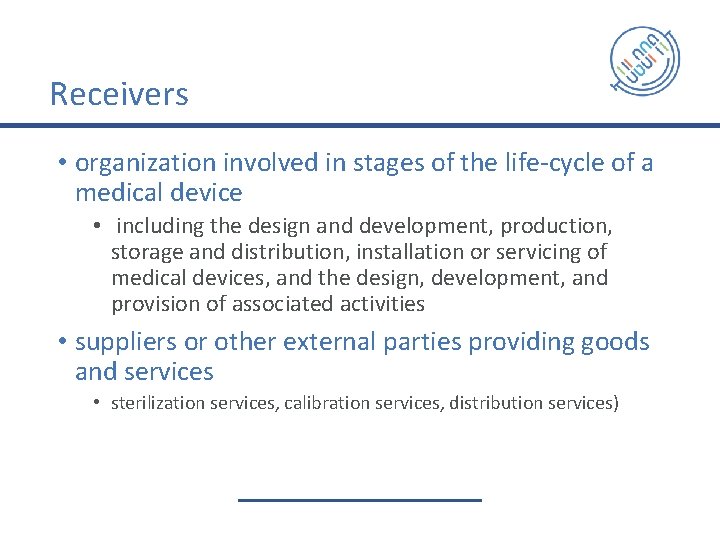 Receivers

• organization involved in stages of the life-cycle of a medical device

• including the design and development, production, storage and distribution, installation or servicing of medical devices, and the design, development, and provision of associated activities

• suppliers or other external parties providing goods and services

• sterilization services, calibration services, distribution services)